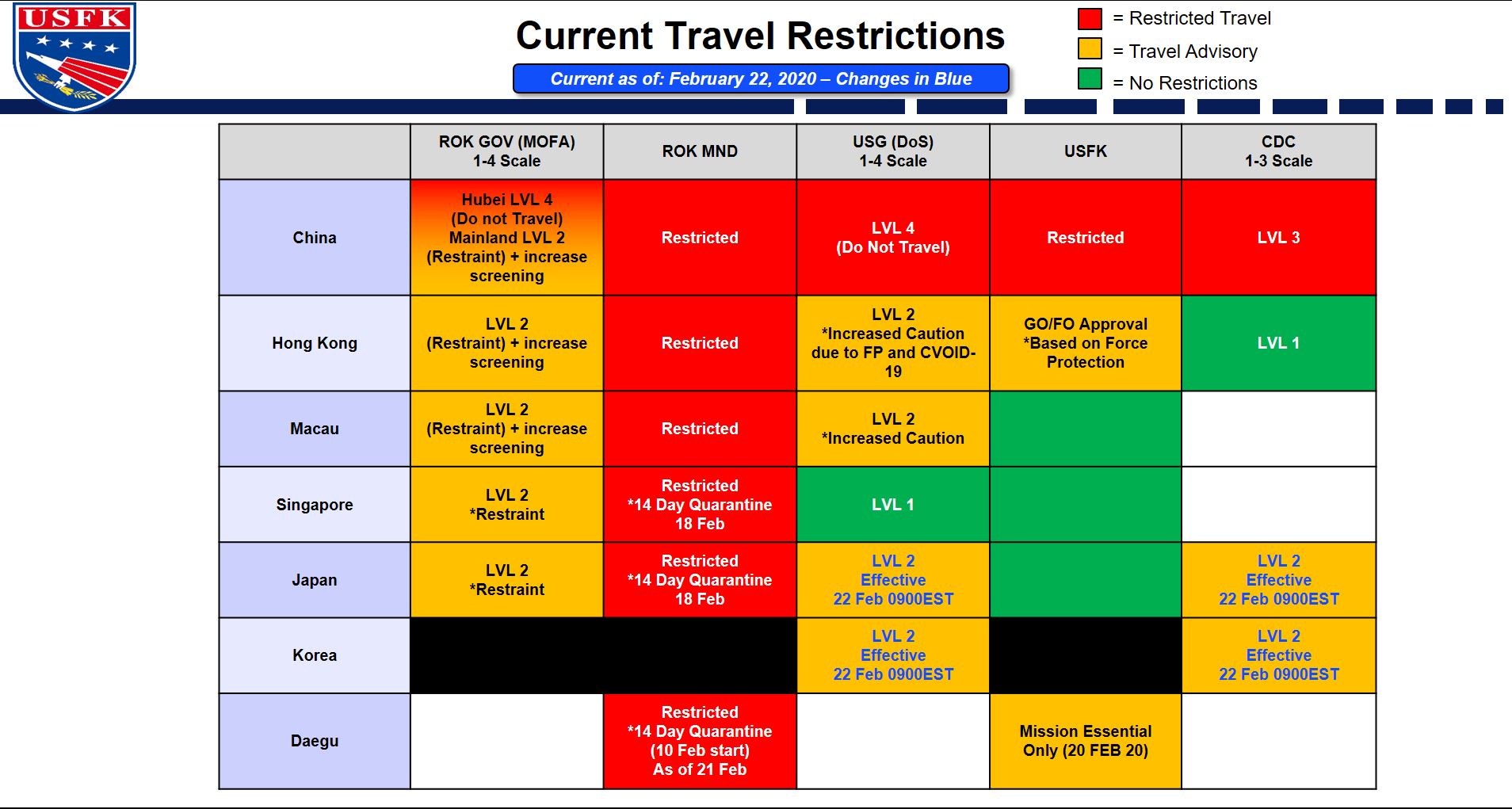 USFK

Current Travel Restrictions

Current as of: February 22, 2020 – Changes in Blue

= Restricted Travel
= Travel Advisory
= No Restrictions

| | ROK GOV (MOFA) 1-4 Scale | ROK MND | USG (DoS) 1-4 Scale | USFK | CDC 1-3 Scale |
|---|---|---|---|---|---|
| China | Hubei LVL 4 (Do not Travel) Mainland LVL 2 (Restraint) + increase screening | Restricted | LVL 4 (Do Not Travel) | Restricted | LVL 3 |
| Hong Kong | LVL 2 (Restraint) + increase screening | Restricted | LVL 2 *Increased Caution due to FP and CVOID-19 | GO/FO Approval *Based on Force Protection | LVL 1 |
| Macau | LVL 2 (Restraint) + increase screening | Restricted | LVL 2 *Increased Caution | | |
| Singapore | LVL 2 *Restraint | Restricted *14 Day Quarantine 18 Feb | LVL 1 | | |
| Japan | LVL 2 *Restraint | Restricted *14 Day Quarantine 18 Feb | LVL 2 Effective 22 Feb 0900EST | | LVL 2 Effective 22 Feb 0900EST |
| Korea | | | LVL 2 Effective 22 Feb 0900EST | | LVL 2 Effective 22 Feb 0900EST |
| Daegu | | Restricted *14 Day Quarantine (10 Feb start) As of 21 Feb | | Mission Essential Only (20 FEB 20) | |